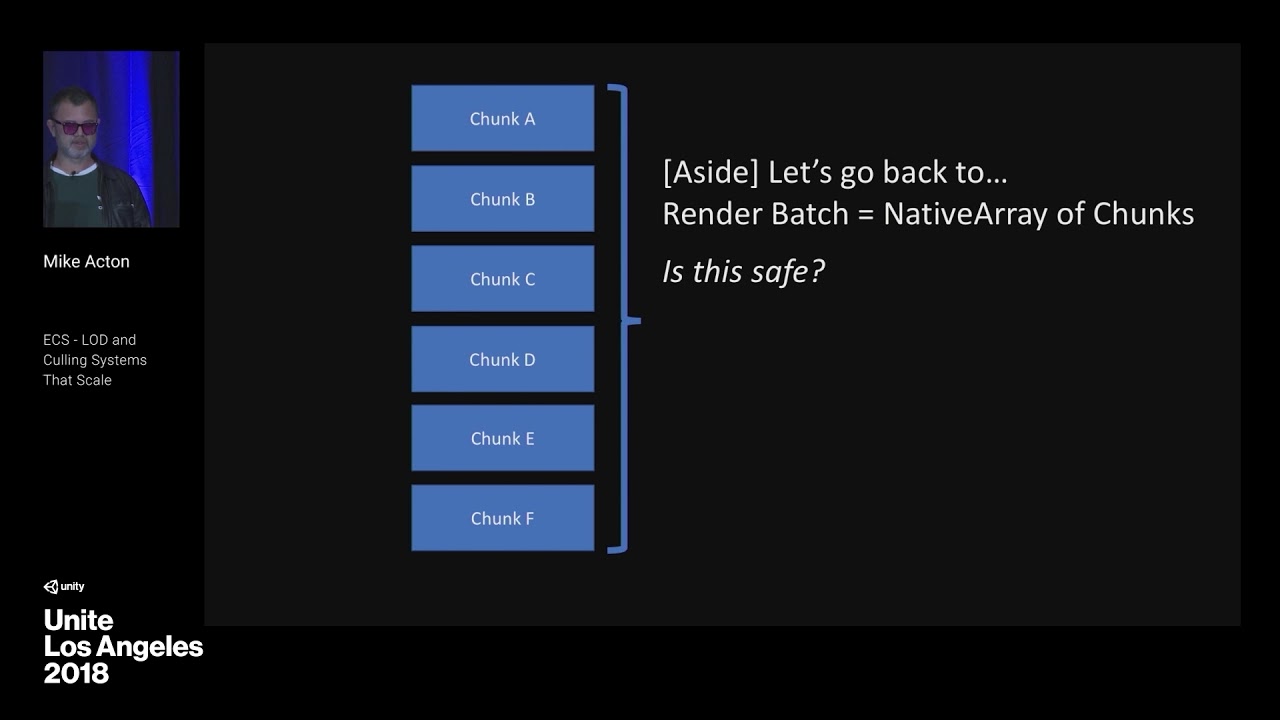 Mike Acton

ECS - LOD and Culling Systems That Scale

unity

Unite
Los Angeles
2018

Chunk A

Chunk B

Chunk C

Chunk D

Chunk E

Chunk F

[Aside] Let's go back to...
Render Batch = NativeArray of Chunks

Is this safe?